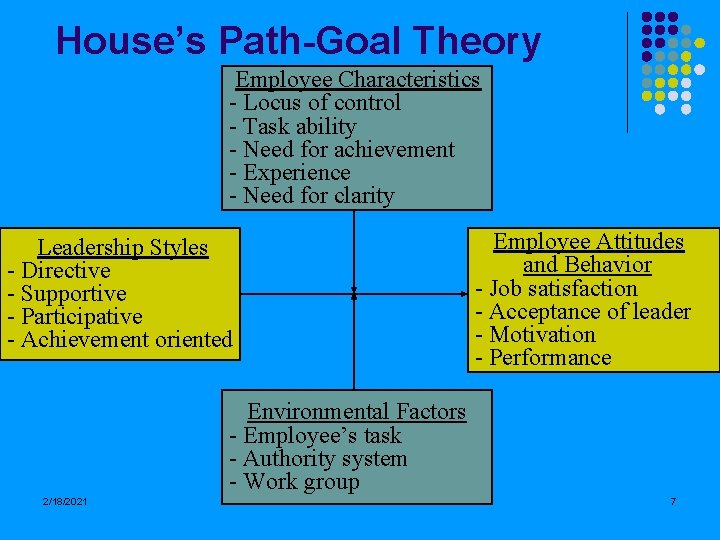 House’s Path-Goal Theory

Employee Characteristics
- Locus of control
- Task ability
- Need for achievement
- Experience
- Need for clarity

Leadership Styles
- Directive
- Supportive
- Participative
- Achievement oriented

Employee Attitudes and Behavior
- Job satisfaction
- Acceptance of leader
- Motivation
- Performance

Environmental Factors
- Employee’s task
- Authority system
- Work group

2/18/2021

7